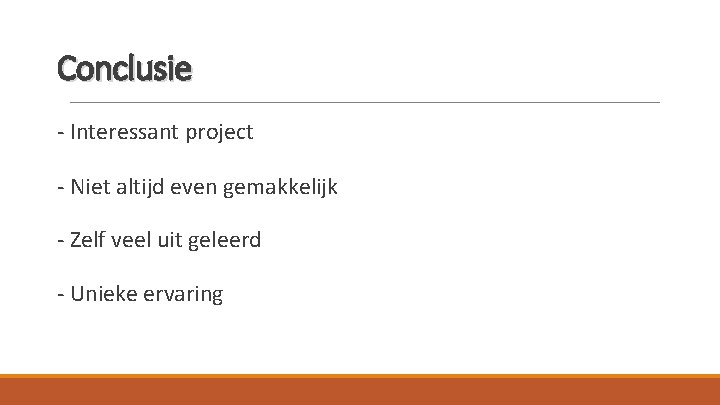 Conclusie

- Interessant project

- Niet altijd even gemakkelijk

- Zelf veel uit geleerd

- Unieke ervaring